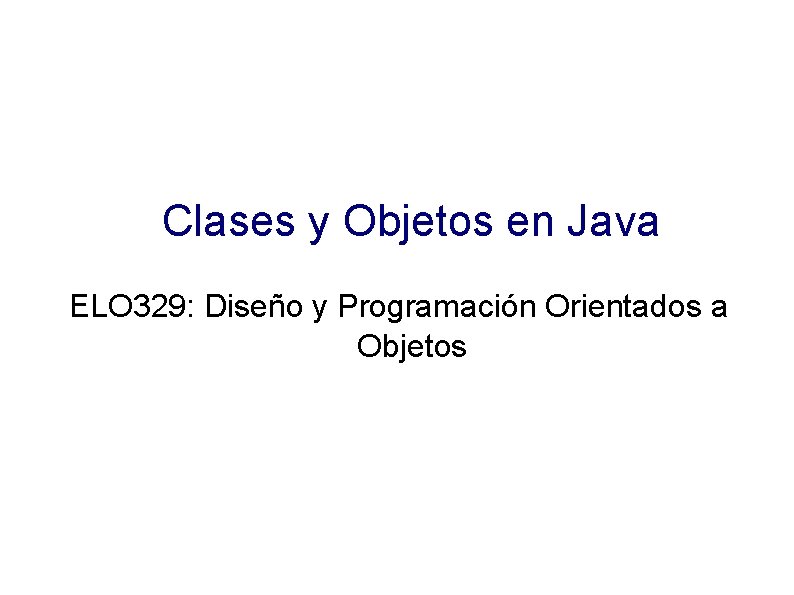 Clases y Objetos en Java

ELO329: Diseño y Programación Orientados a Objetos